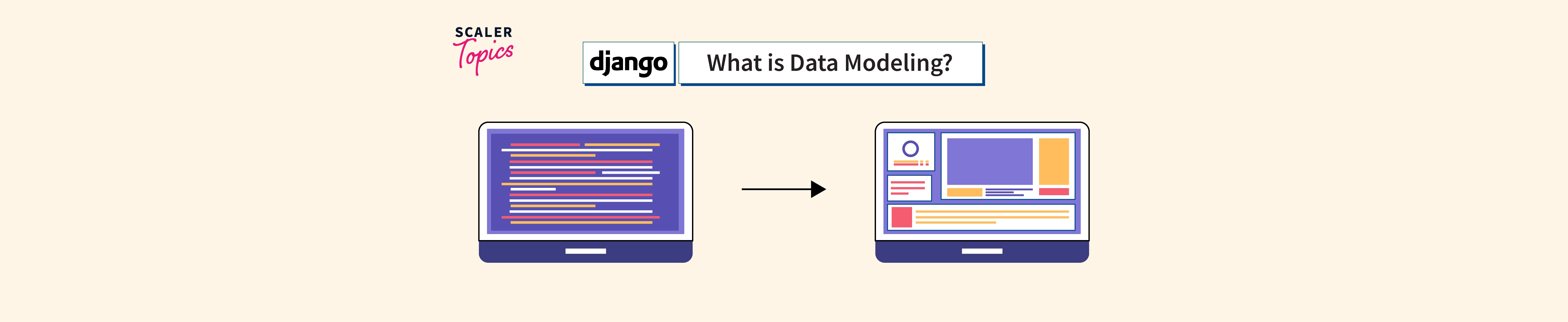 SCALER
Topics

django

What is Data Modeling?